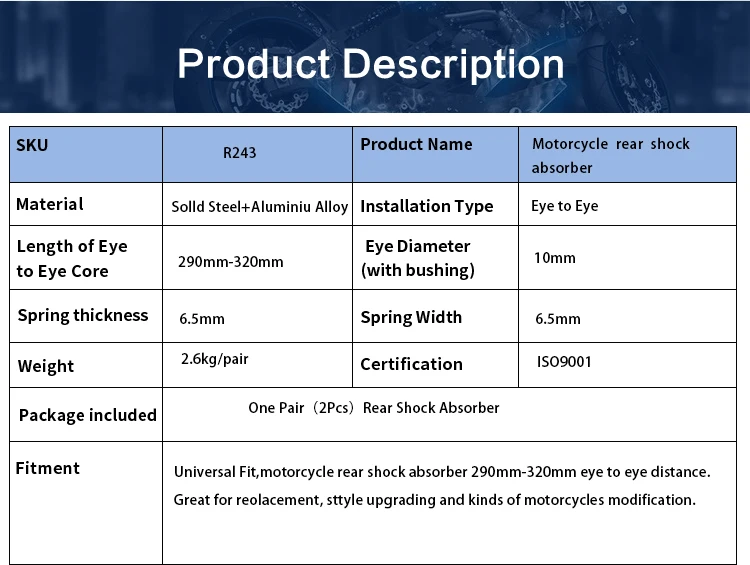 Product Description

| SKU | R243 | Product Name | Motorcycle rear shock absorber |
|---|---|---|---|
| Material | Solld Steel+Aluminiu Alloy | Installation Type | Eye to Eye |
| Length of Eye to Eye Core | 290mm-320mm | Eye Diameter (with bushing) | 10mm |
| Spring thickness | 6.5mm | Spring Width | 6.5mm |
| Weight | 2.6kg/pair | Certification | ISO9001 |
| Package included | One Pair（2Pcs）Rear Shock Absorber | | |
| Fitment | Universal Fit,motorcycle rear shock absorber 290mm-320mm eye to eye distance. Great for reolacement, sttyle upgrading and kinds of motorcycles modification. | | |